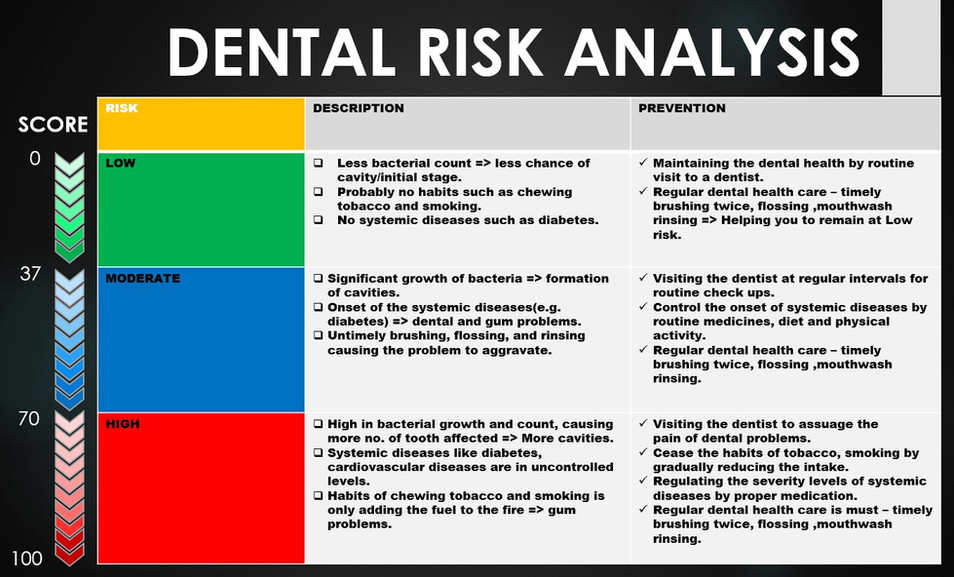 DENTAL RISK ANALYSIS

SCORE

0

37

70

100

| RISK | DESCRIPTION | PREVENTION |
|---|---|---|
| LOW | ❑ Less bacterial count => less chance of cavity/initial stage. ❑ Probably no habits such as chewing tobacco and smoking. ❑ No systemic diseases such as diabetes. | ✓ Maintaining the dental health by routine visit to a dentist. ✓ Regular dental health care – timely brushing twice, flossing ,mouthwash rinsing => Helping you to remain at Low risk. |
| MODERATE | ❑ Significant growth of bacteria => formation of cavities. ❑ Onset of the systemic diseases(e.g. diabetes) => dental and gum problems. ❑ Untimely brushing, flossing, and rinsing causing the problem to aggravate. | ✓ Visiting the dentist at regular intervals for routine check ups. ✓ Control the onset of systemic diseases by routine medicines, diet and physical activity. ✓ Regular dental health care – timely brushing twice, flossing ,mouthwash rinsing. |
| HIGH | ❑ High in bacterial growth and count, causing more no. of tooth affected => More cavities. ❑ Systemic diseases like diabetes, cardiovascular diseases are in uncontrolled levels. ❑ Habits of chewing tobacco and smoking is only adding the fuel to the fire => gum problems. | ✓ Visiting the dentist to assuage the pain of dental problems. ✓ Cease the habits of tobacco, smoking by gradually reducing the intake. ✓ Regulating the severity levels of systemic diseases by proper medication. ✓ Regular dental health care is must – timely brushing twice, flossing ,mouthwash rinsing. |